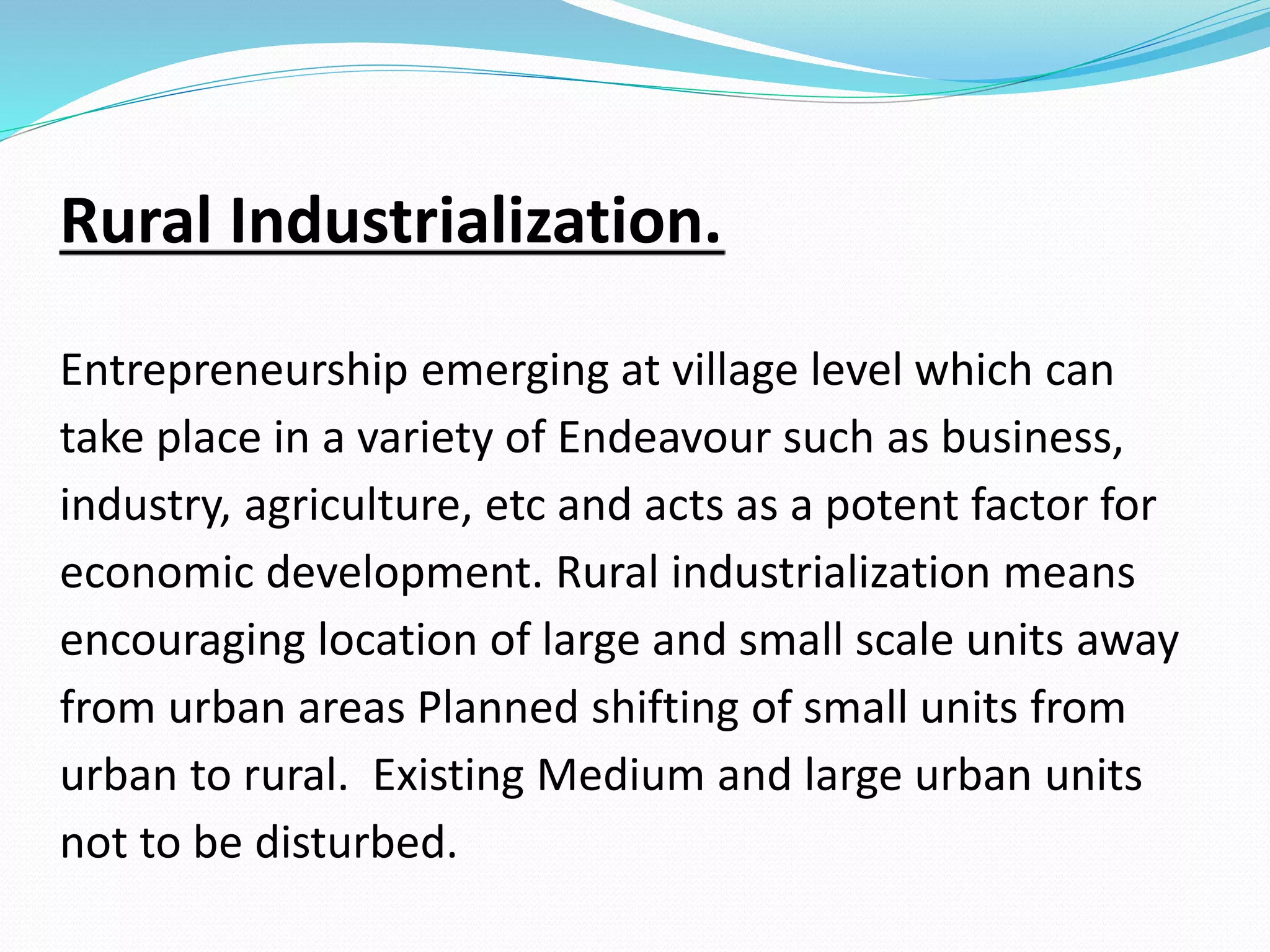 Rural Industrialization.

Entrepreneurship emerging at village level which can take place in a variety of Endeavour such as business, industry, agriculture, etc and acts as a potent factor for economic development. Rural industrialization means encouraging location of large and small scale units away from urban areas Planned shifting of small units from urban to rural.  Existing Medium and large urban units not to be disturbed.